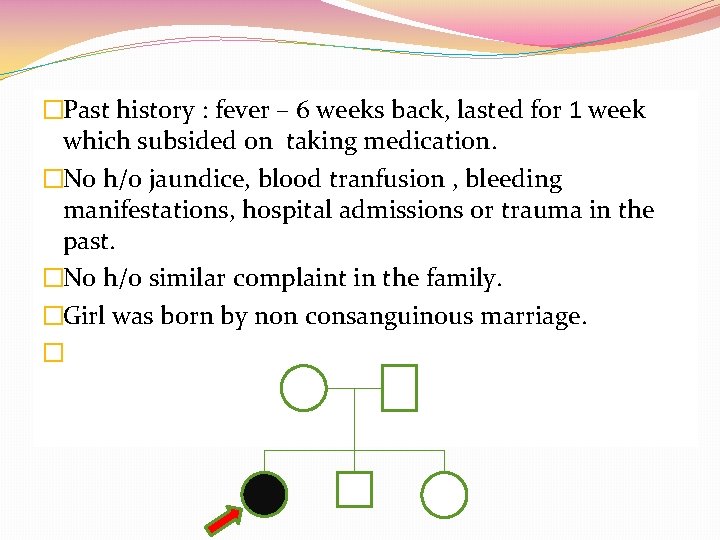 □Past history : fever – 6 weeks back, lasted for 1 week which subsided on taking medication.

□No h/o jaundice, blood tranfusion , bleeding manifestations, hospital admissions or trauma in the past.

□No h/o similar complaint in the family.

□Girl was born by non consanguinous marriage.

□